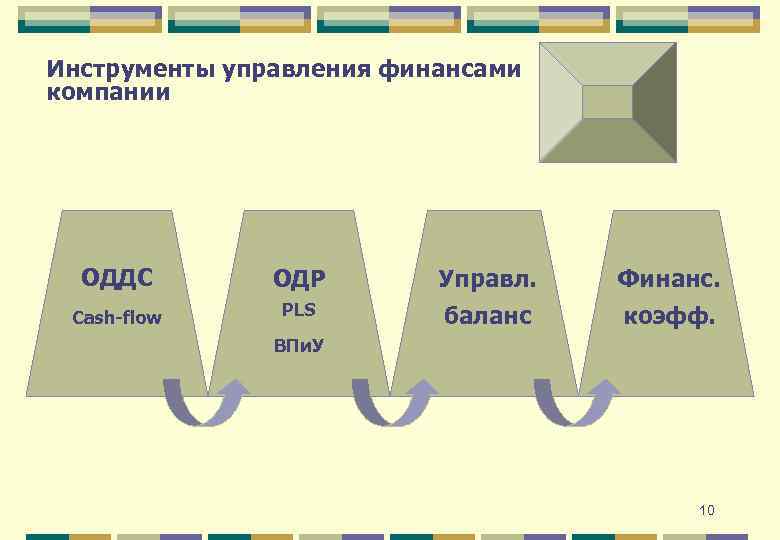 Инструменты управления финансами компании

ОДДС
Cash-flow

ОДР
PLS
ВПиУ

Управл.
баланс

Финанс.
коэфф.

10